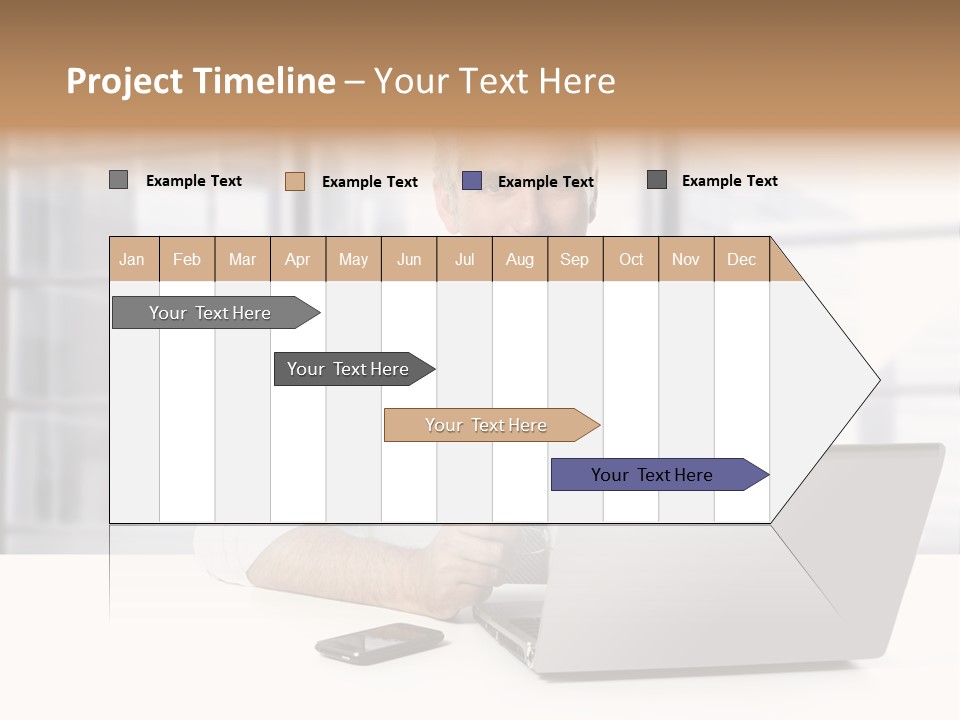 Project Timeline – Your Text Here

Example Text
Example Text
Example Text
Example Text

| Jan | Feb | Mar | Apr | May | Jun | Jul | Aug | Sep | Oct | Nov | Dec |
|---|---|---|---|---|---|---|---|---|---|---|---|

Your Text Here
Your Text Here
Your Text Here
Your Text Here